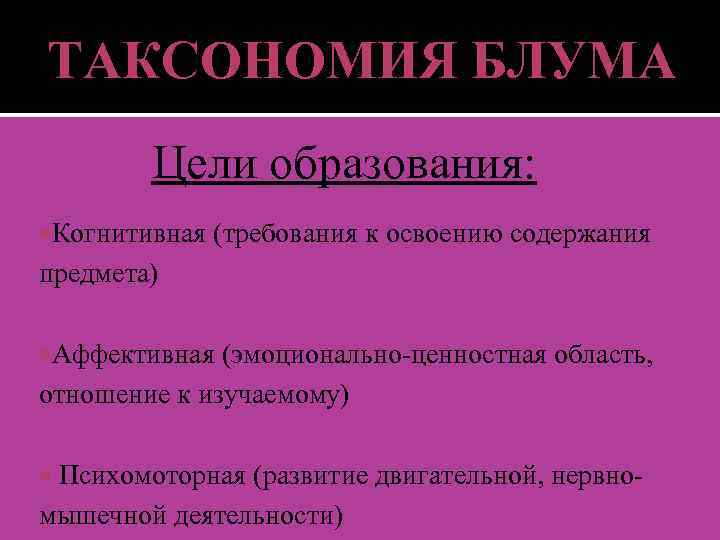 ТАКСОНОМИЯ БЛУМА

Цели образования:

Когнитивная (требования к освоению содержания предмета)

Аффективная (эмоционально-ценностная область, отношение к изучаемому)

Психомоторная (развитие двигательной, нервно-мышечной деятельности)